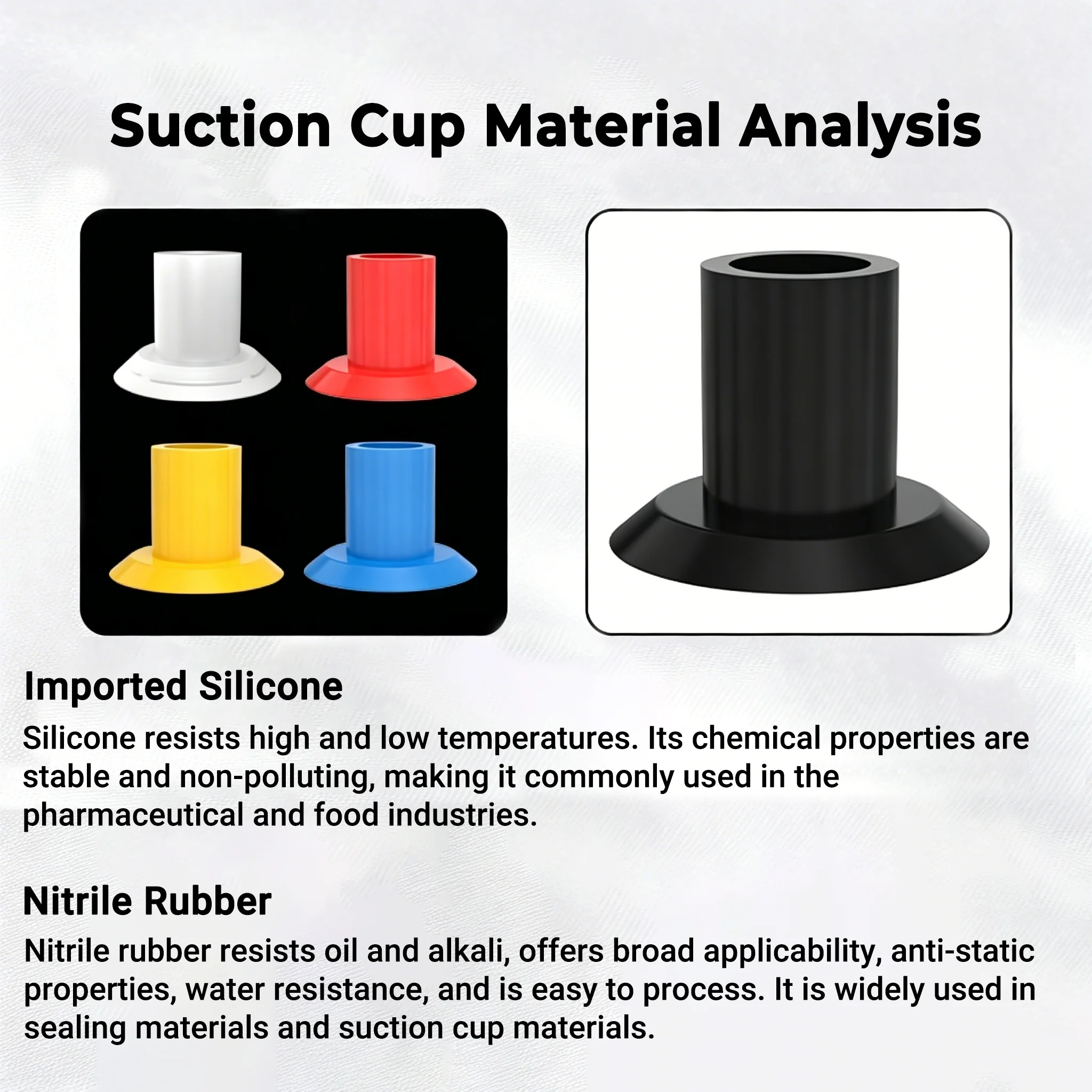 Suction Cup Material Analysis

Imported Silicone

Silicone resists high and low temperatures. Its chemical properties are stable and non-polluting, making it commonly used in the pharmaceutical and food industries.

Nitrile Rubber

Nitrile rubber resists oil and alkali, offers broad applicability, anti-static properties, water resistance, and is easy to process. It is widely used in sealing materials and suction cup materials.